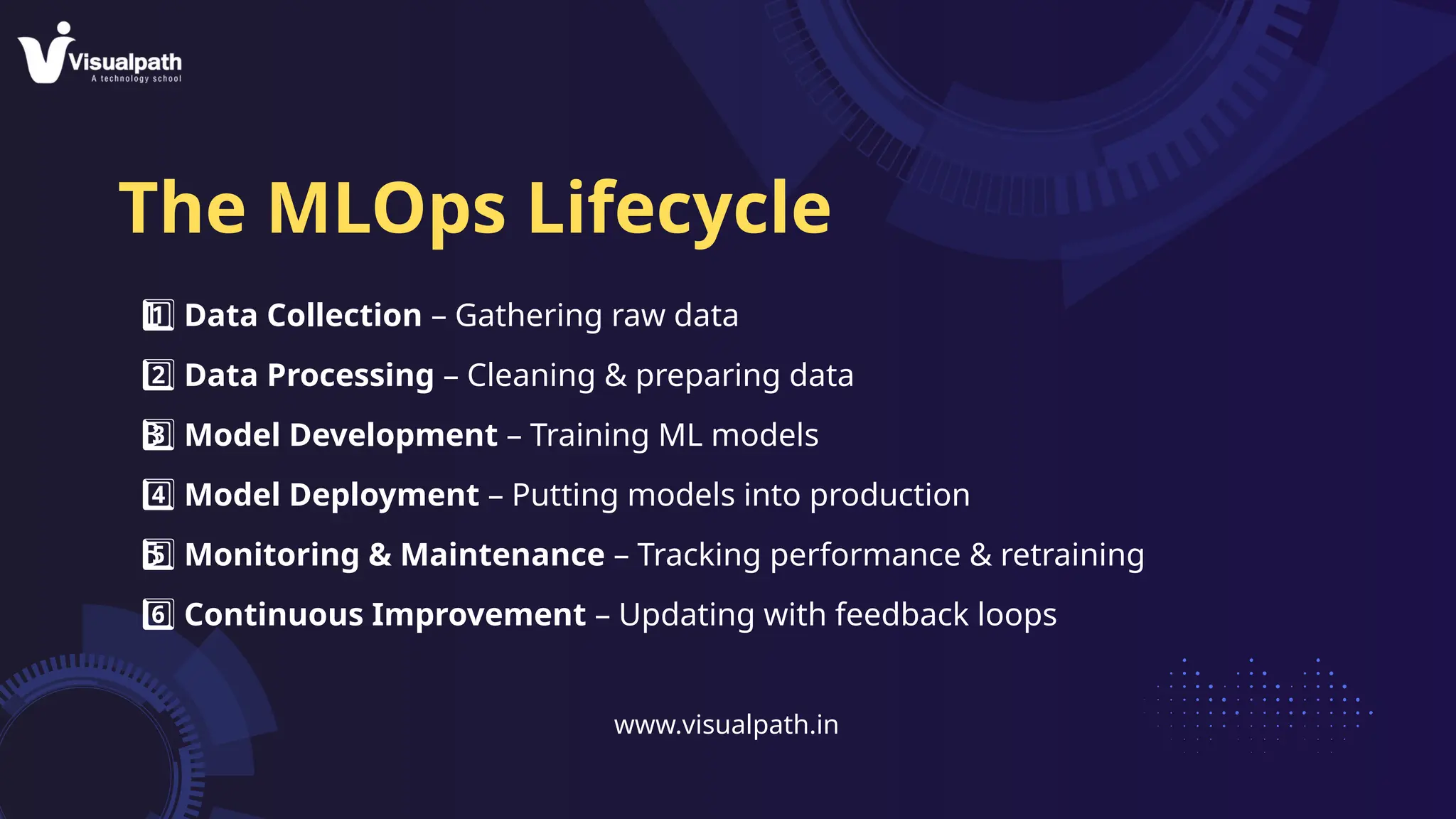 Visualpath
A technology school

The MLOps Lifecycle

1 Data Collection – Gathering raw data

2 Data Processing – Cleaning & preparing data

3 Model Development – Training ML models

4 Model Deployment – Putting models into production

5 Monitoring & Maintenance – Tracking performance & retraining

6 Continuous Improvement – Updating with feedback loops

www.visualpath.in